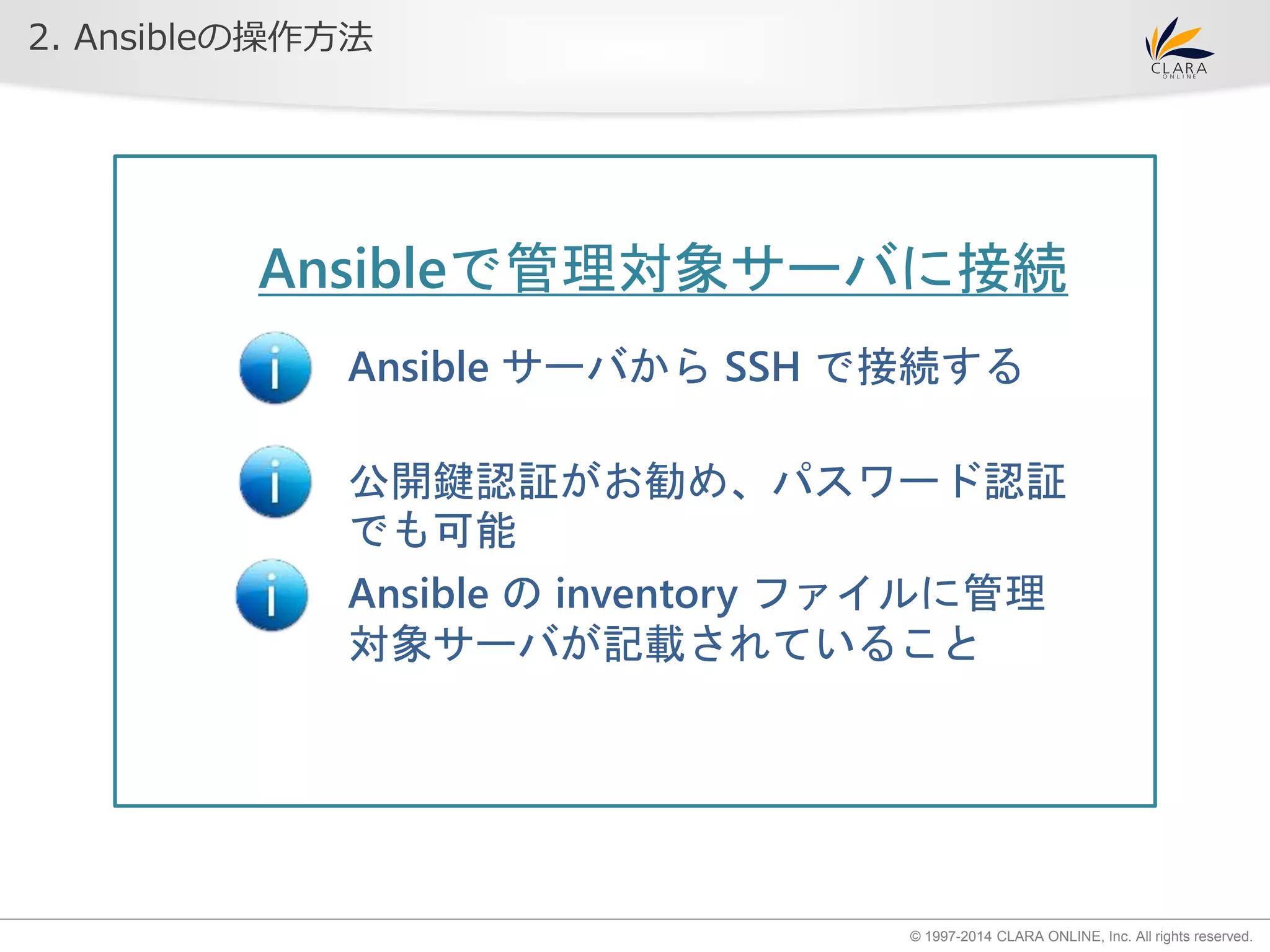 2. Ansibleの操作方法

CLARA
ONLINE

Ansibleで管理対象サーバに接続

Ansible サーバから SSH で接続する

公開鍵認証がお勧め、パスワード認証でも可能

Ansible の inventory ファイルに管理対象サーバが記載されていること

© 1997-2014 CLARA ONLINE, Inc. All rights reserved.